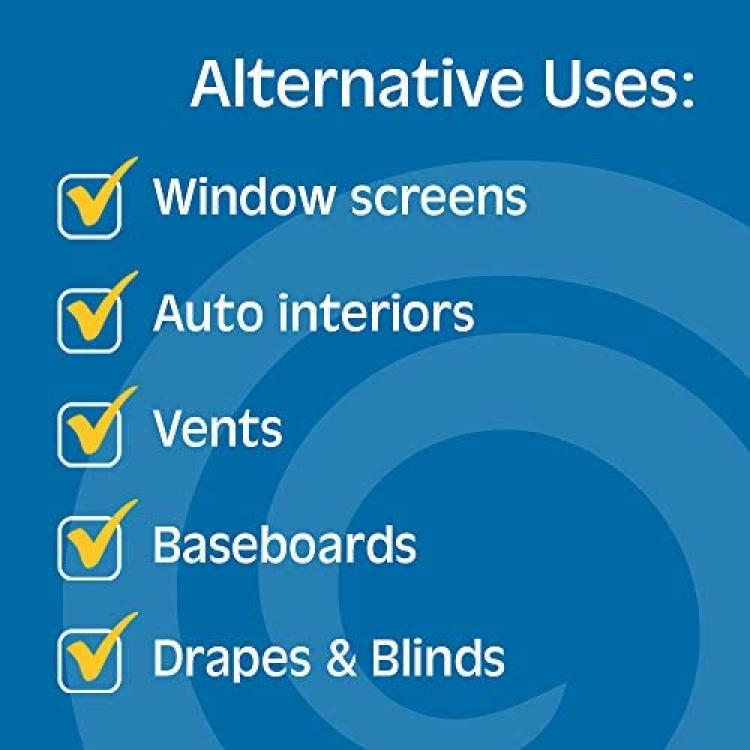 Alternative Uses:

Window screens

Auto interiors

Vents

Baseboards

Drapes & Blinds